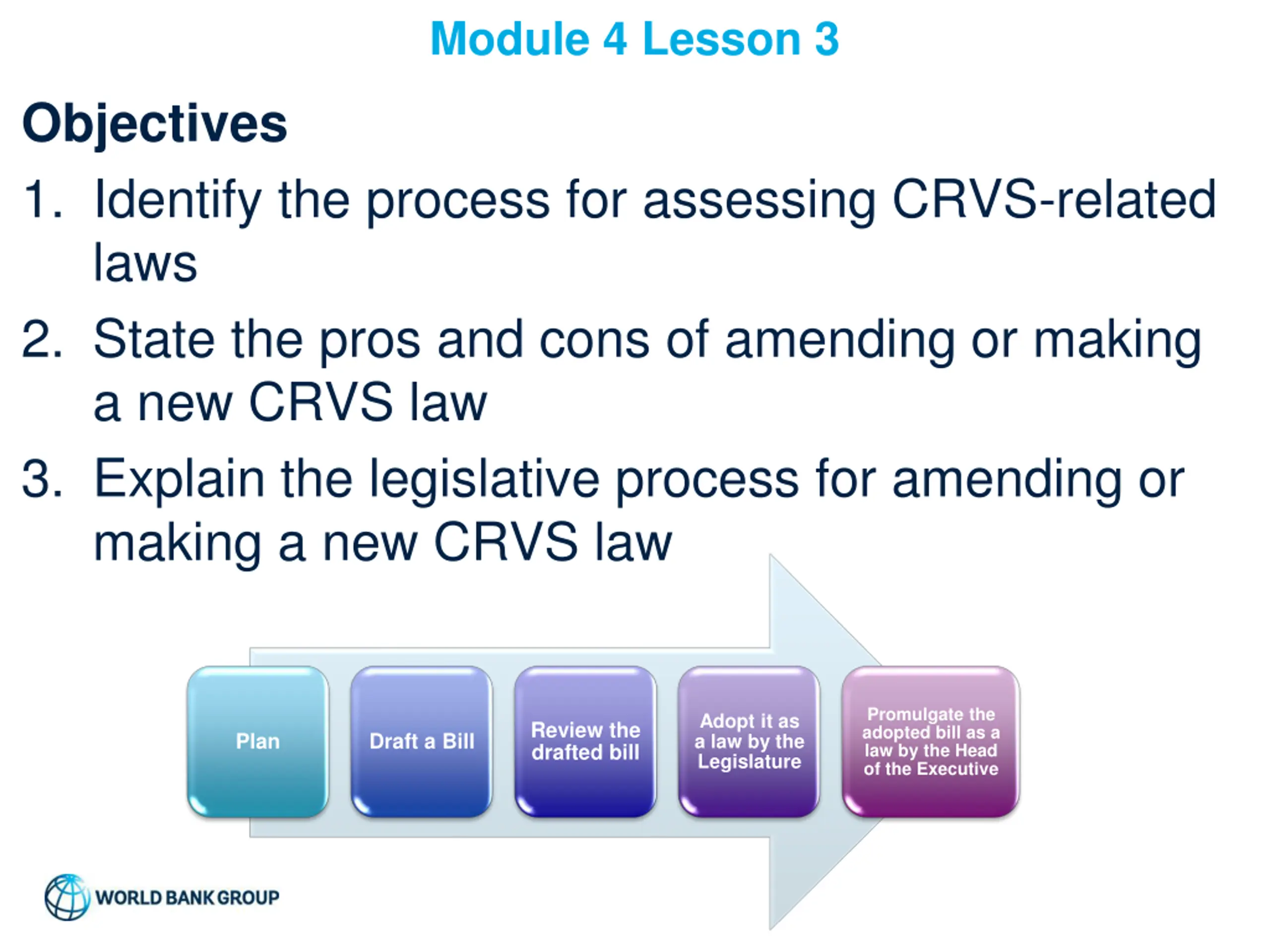 Module 4 Lesson 3

Objectives

1. Identify the process for assessing CRVS-related laws

2. State the pros and cons of amending or making a new CRVS law

3. Explain the legislative process for amending or making a new CRVS law

Plan

Draft a Bill

Review the drafted bill

Adopt it as a law by the Legislature

Promulgate the adopted bill as a law by the Head of the Executive

WORLD BANK GROUP